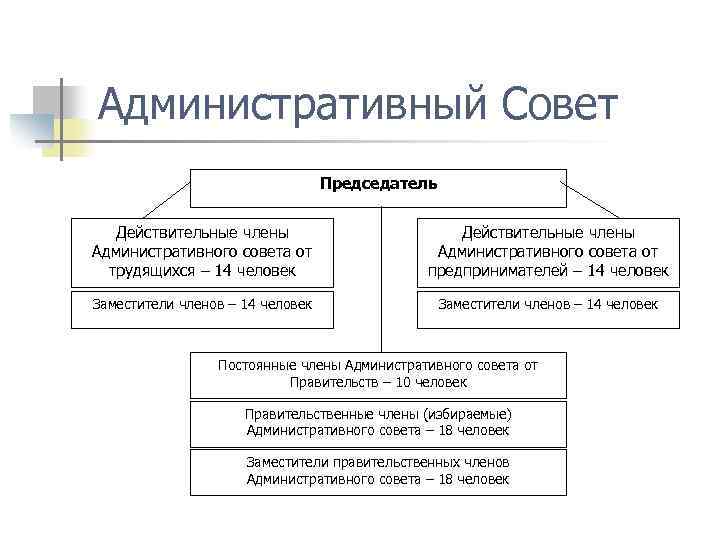 Административный Совет

Председатель

Действительные члены Административного совета от трудящихся – 14 человек

Заместители членов – 14 человек

Действительные члены Административного совета от предпринимателей – 14 человек

Заместители членов – 14 человек

Постоянные члены Административного совета от Правительств – 10 человек

Правительственные члены (избираемые) Административного совета – 18 человек

Заместители правительственных членов Административного совета – 18 человек